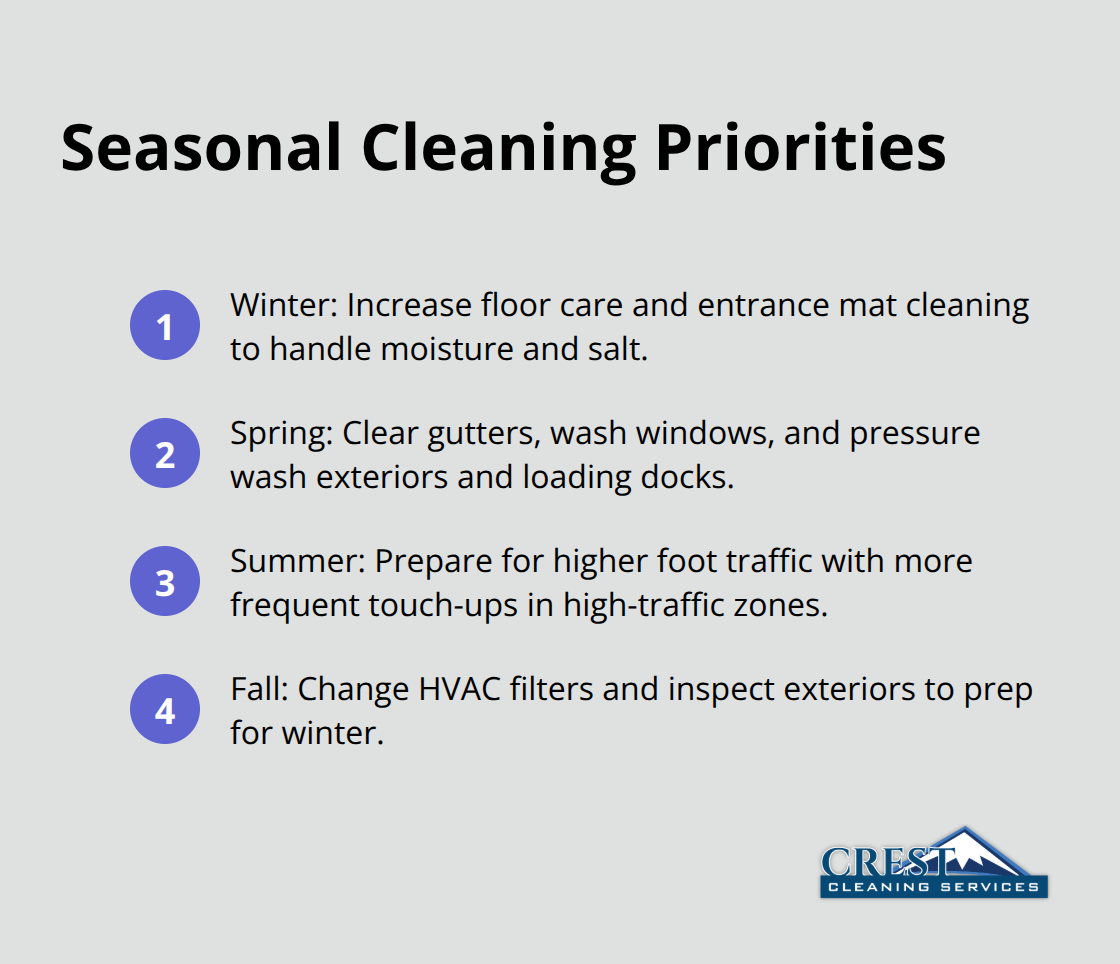 Seasonal Cleaning Priorities

1 Winter: Increase floor care and entrance mat cleaning to handle moisture and salt.

2 Spring: Clear gutters, wash windows, and pressure wash exteriors and loading docks.

3 Summer: Prepare for higher foot traffic with more frequent touch-ups in high-traffic zones.

4 Fall: Change HVAC filters and inspect exteriors to prep for winter.

CREST
CLEANING SERVICES